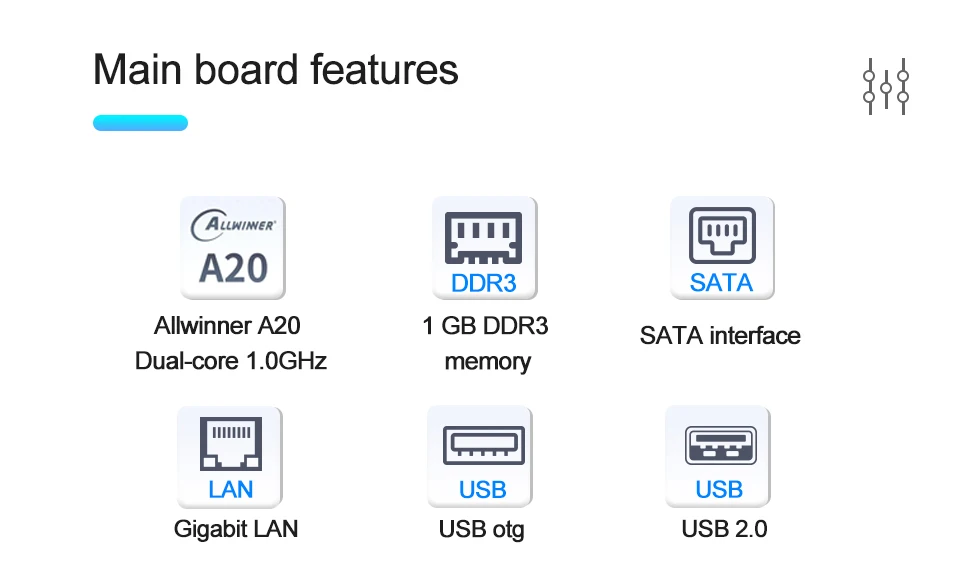 Main board features

ALLWINNER
A20
Allwinner A20
Dual-core 1.0GHz

DDR3
1 GB DDR3
memory

SATA
SATA interface

LAN
Gigabit LAN

USB
USB otg

USB
USB 2.0